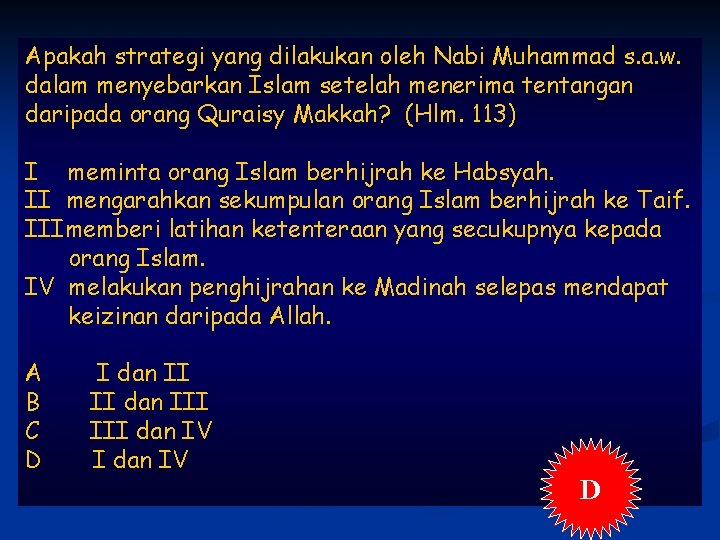 Apakah strategi yang dilakukan oleh Nabi Muhammad s.a.w. dalam menyebarkan Islam setelah menerima tentangan daripada orang Quraisy Makkah? (Hlm. 113)

I meminta orang Islam berhijrah ke Habsyah.
II mengarahkan sekumpulan orang Islam berhijrah ke Taif.
III memberi latihan ketenteraan yang secukupnya kepada orang Islam.
IV melakukan penghijrahan ke Madinah selepas mendapat keizinan daripada Allah.

A I dan II
B II dan III
C III dan IV
D I dan IV

D